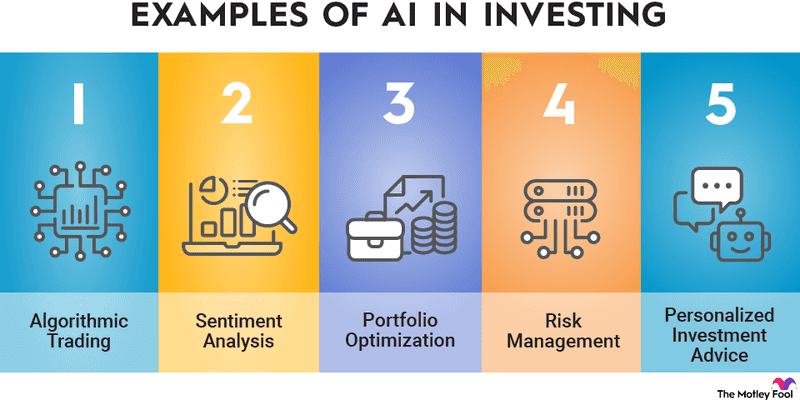 EXAMPLES OF AI IN INVESTING

1

Algorithmic Trading

2

Sentiment Analysis

3

Portfolio Optimization

4

Risk Management

5

Personalized Investment Advice

The Motley Fool